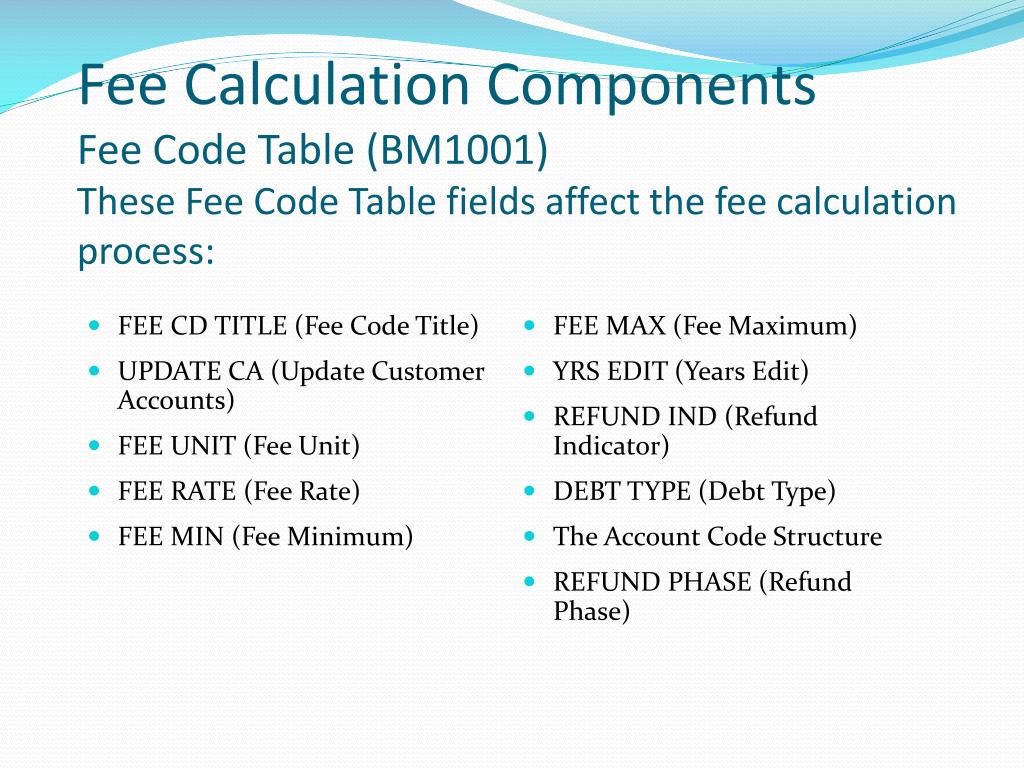 Fee Calculation Components
Fee Code Table (BM1001)
These Fee Code Table fields affect the fee calculation process:

- FEE CD TITLE (Fee Code Title)
- UPDATE CA (Update Customer Accounts)
- FEE UNIT (Fee Unit)
- FEE RATE (Fee Rate)
- FEE MIN (Fee Minimum)

- FEE MAX (Fee Maximum)
- YRS EDIT (Years Edit)
- REFUND IND (Refund Indicator)
- DEBT TYPE (Debt Type)
- The Account Code Structure
- REFUND PHASE (Refund Phase)